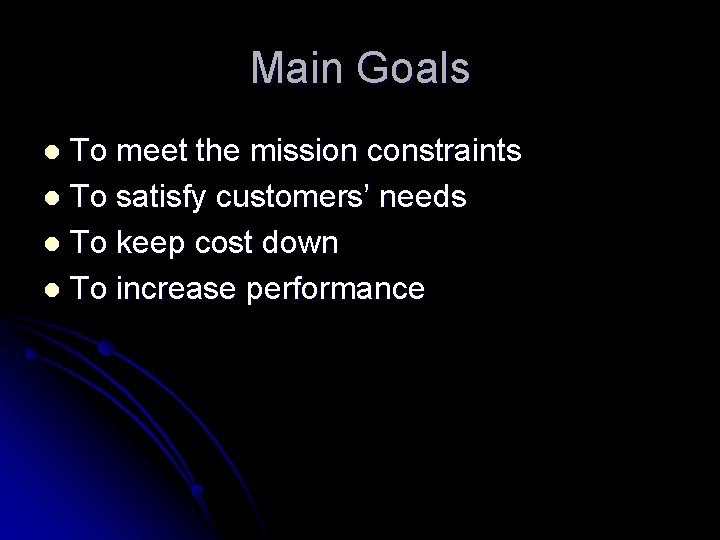 Main Goals

- To meet the mission constraints
- To satisfy customers’ needs
- To keep cost down
- To increase performance